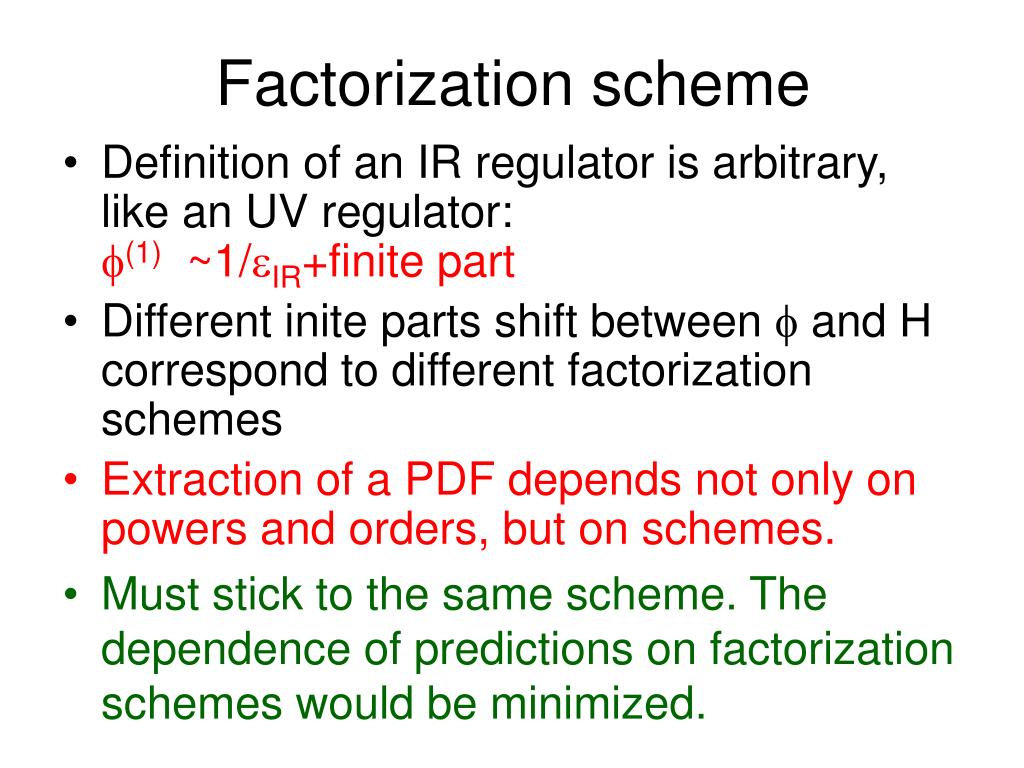 Factorization scheme

• Definition of an IR regulator is arbitrary, like an UV regulator:
$\phi^{(1)}$ ~$1/\varepsilon_{IR}$+finite part

• Different inite parts shift between $\phi$ and H correspond to different factorization schemes

• Extraction of a PDF depends not only on powers and orders, but on schemes.

• Must stick to the same scheme. The dependence of predictions on factorization schemes would be minimized.